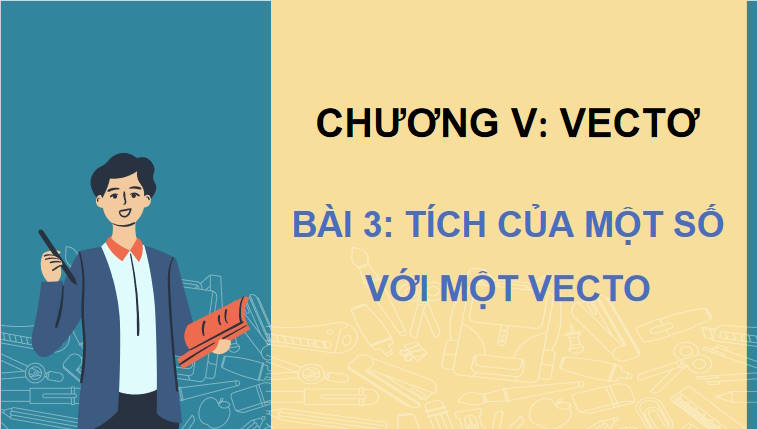 CHƯƠNG V: VECTƠ

BÀI 3: TÍCH CỦA MỘT SỐ VỚI MỘT VECTO